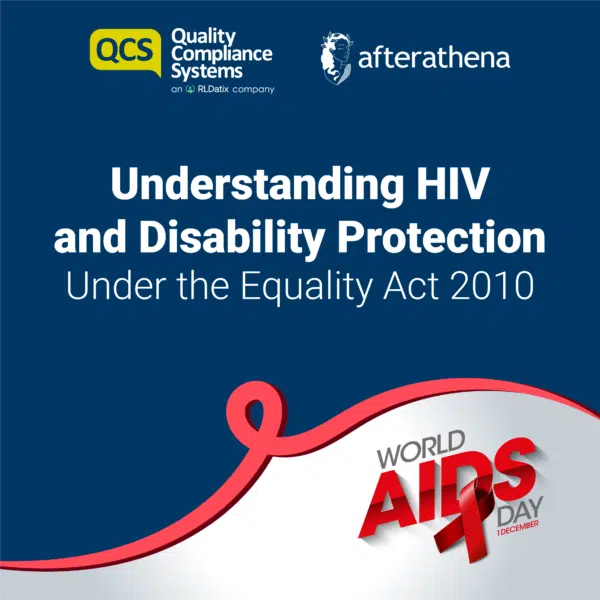 QCS Quality Compliance Systems
an RLDatix company

afterathena

Understanding HIV and Disability Protection
Under the Equality Act 2010

WORLD AIDS DAY
1 DECEMBER